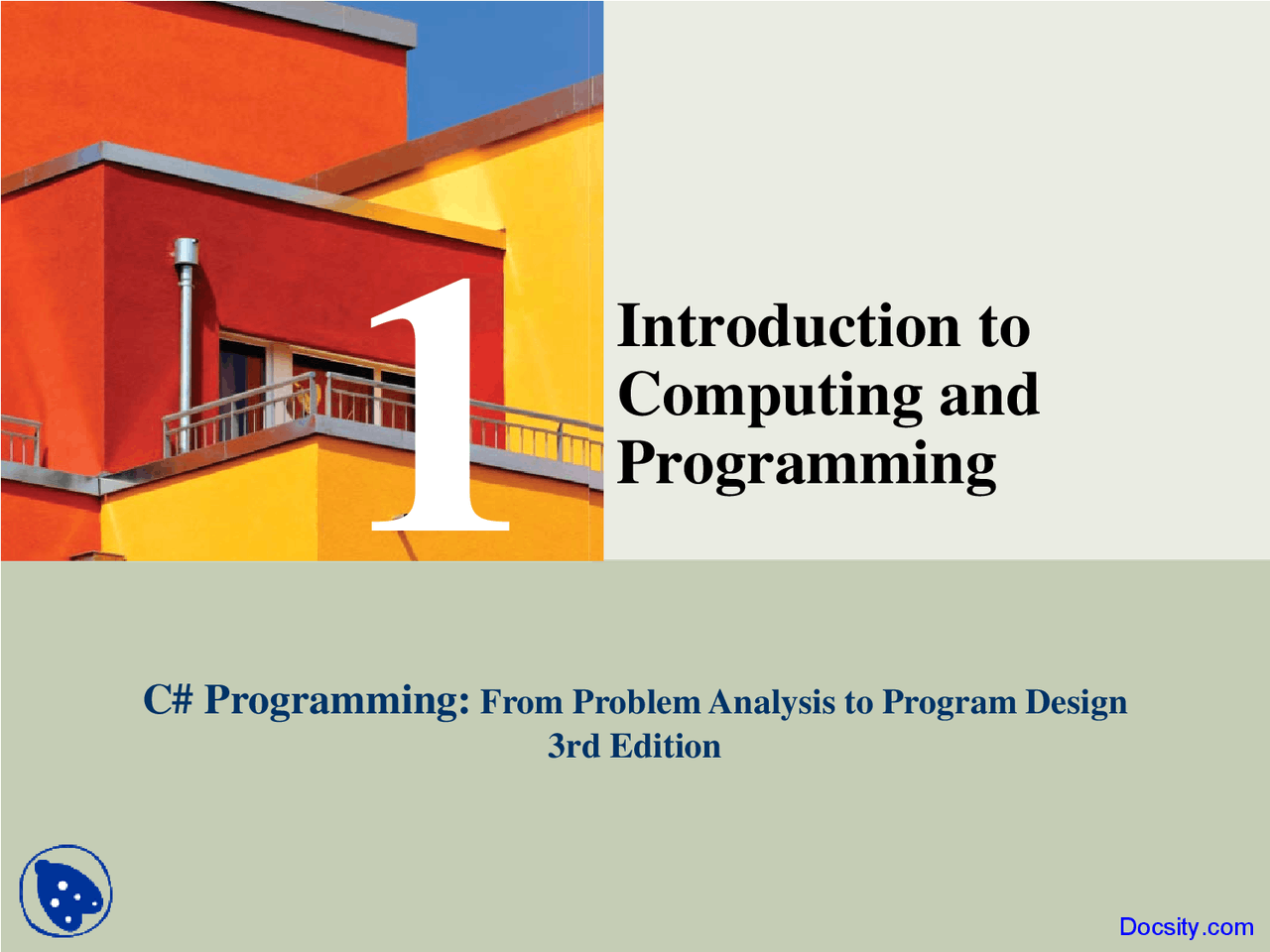 1

Introduction to Computing and Programming

C# Programming: From Problem Analysis to Program Design
3rd Edition

Docsity.com